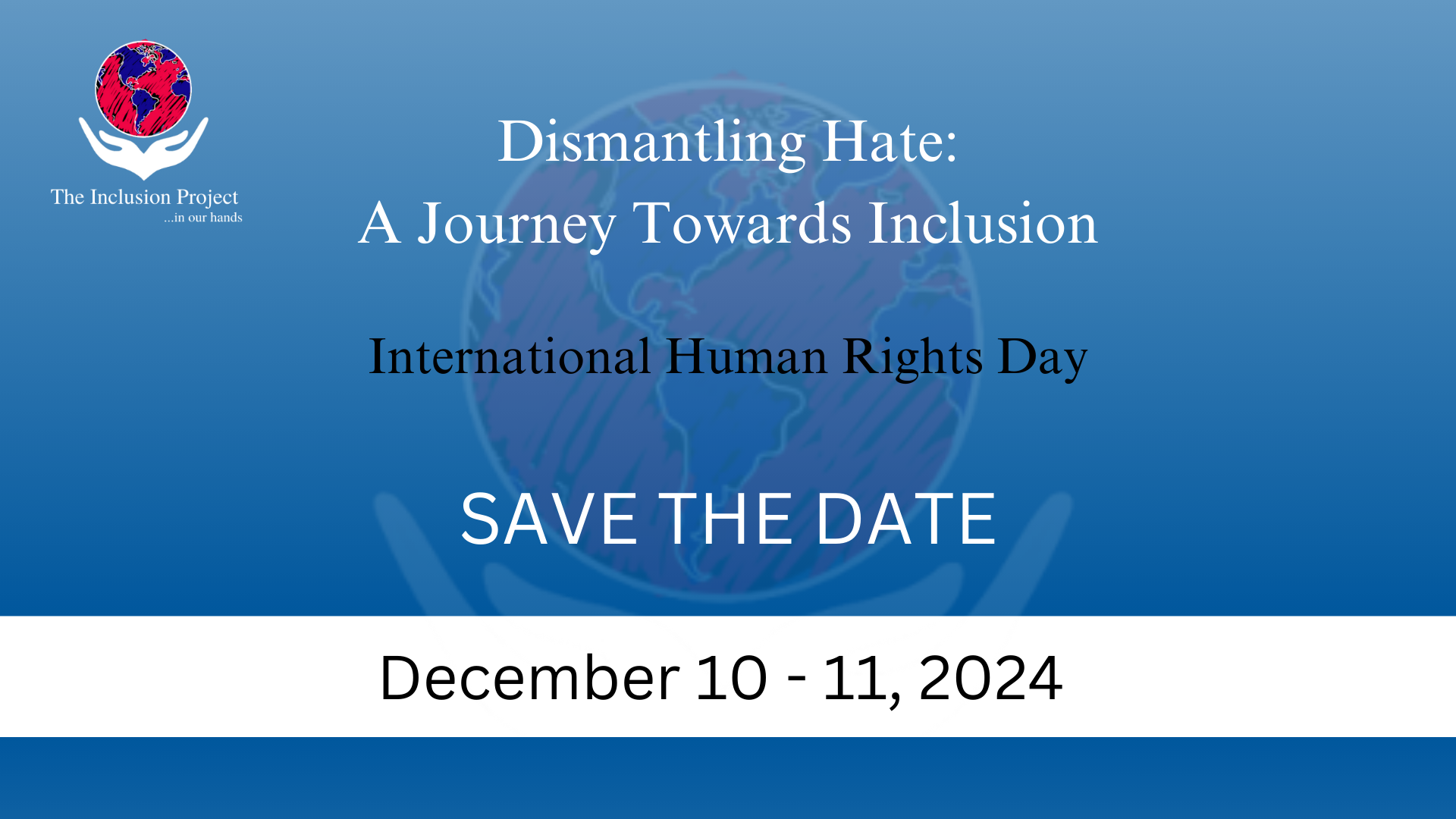 The Inclusion Project
...in our hands

Dismantling Hate:
A Journey Towards Inclusion

International Human Rights Day

SAVE THE DATE

December 10 - 11, 2024